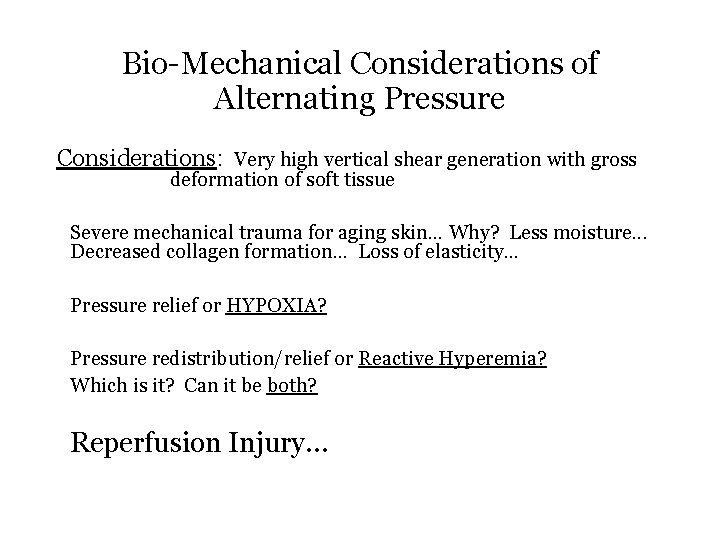 Bio-Mechanical Considerations of Alternating Pressure

Considerations: Very high vertical shear generation with gross deformation of soft tissue

Severe mechanical trauma for aging skin… Why? Less moisture… Decreased collagen formation… Loss of elasticity…

Pressure relief or HYPOXIA?

Pressure redistribution/relief or Reactive Hyperemia?
Which is it? Can it be both?

Reperfusion Injury…